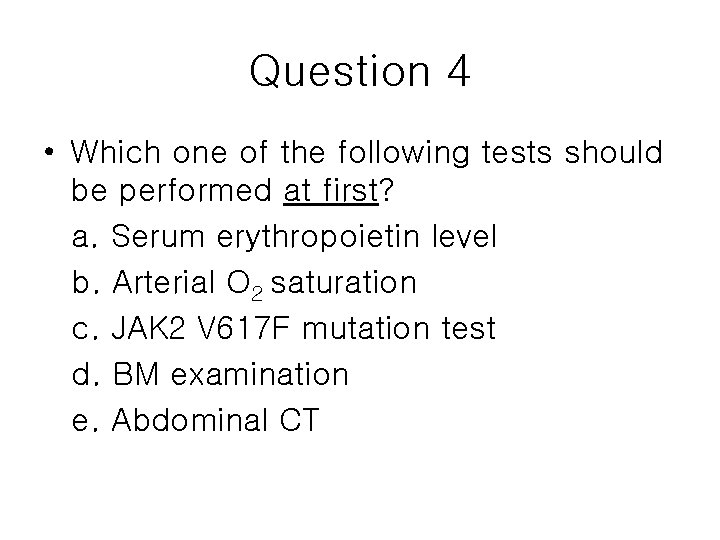 Question 4

• Which one of the following tests should be performed at first?

a. Serum erythropoietin level

b. Arterial $O_2$ saturation

c. JAK2 V617F mutation test

d. BM examination

e. Abdominal CT